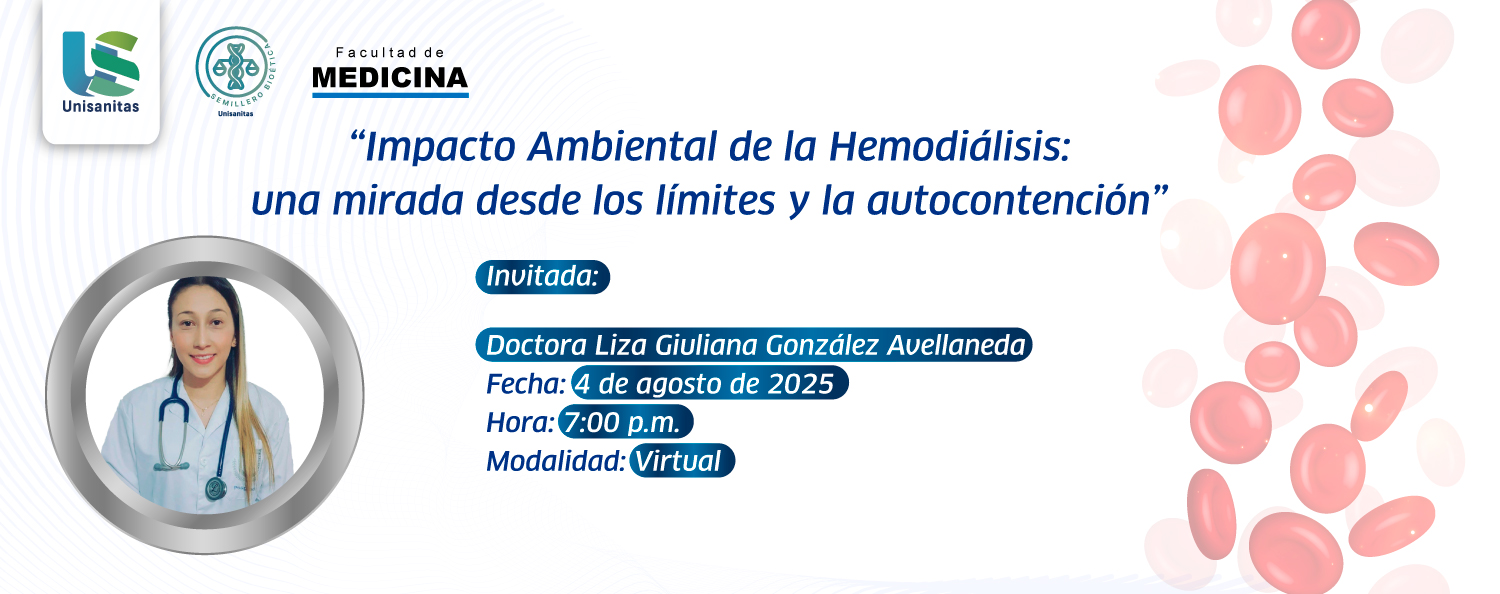 Unisanitas

SEMILLERO BIOÉTICA
Unisanitas

Facultad de
MEDICINA

“Impacto Ambiental de la Hemodiálisis: una mirada desde los límites y la autocontención”

Invitada:

Doctora Liza Giuliana González Avellaneda
Fecha: 4 de agosto de 2025
Hora: 7:00 p.m.
Modalidad: Virtual